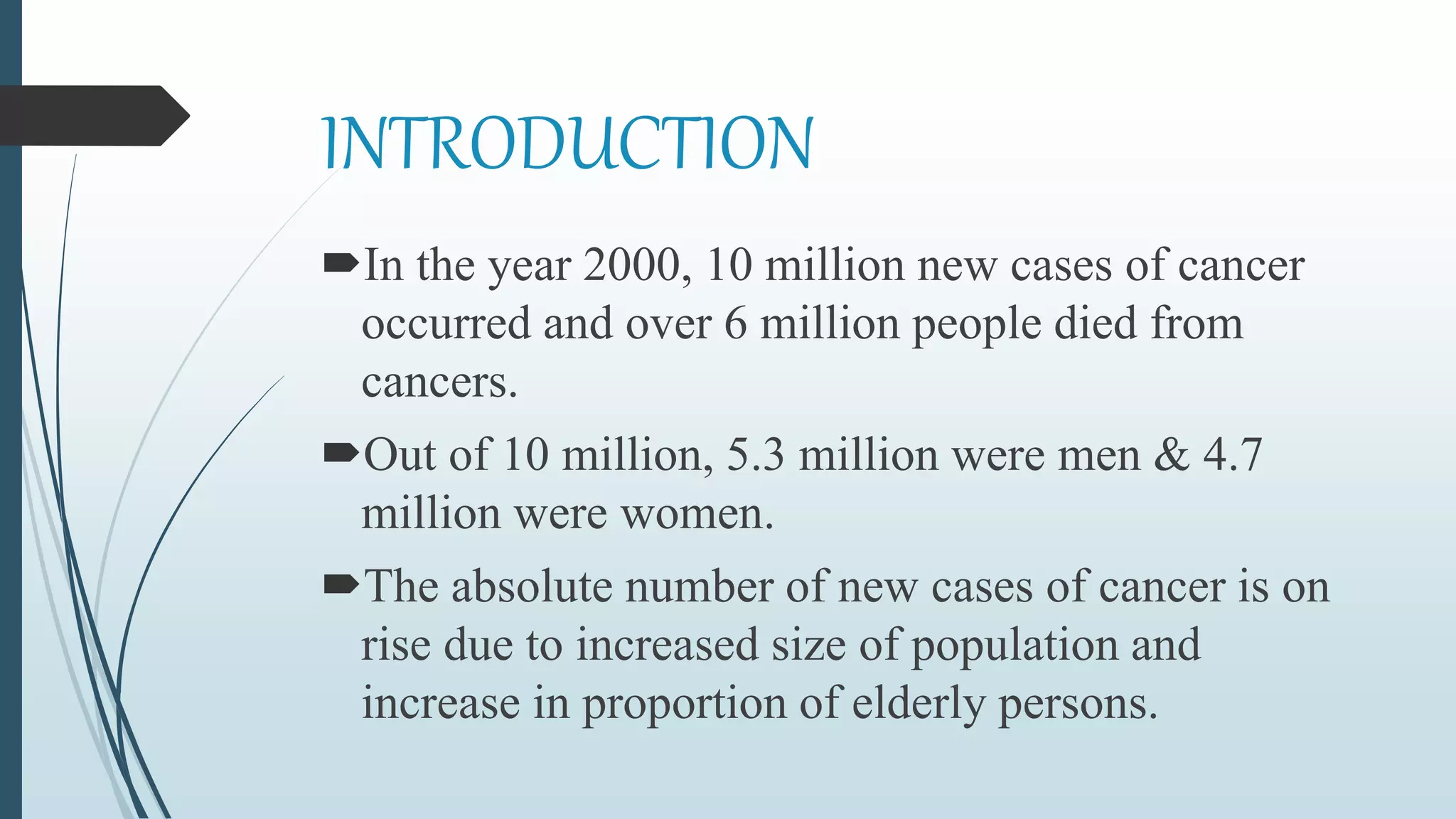 INTRODUCTION

In the year 2000, 10 million new cases of cancer occurred and over 6 million people died from cancers.

Out of 10 million, 5.3 million were men & 4.7 million were women.

The absolute number of new cases of cancer is on rise due to increased size of population and increase in proportion of elderly persons.